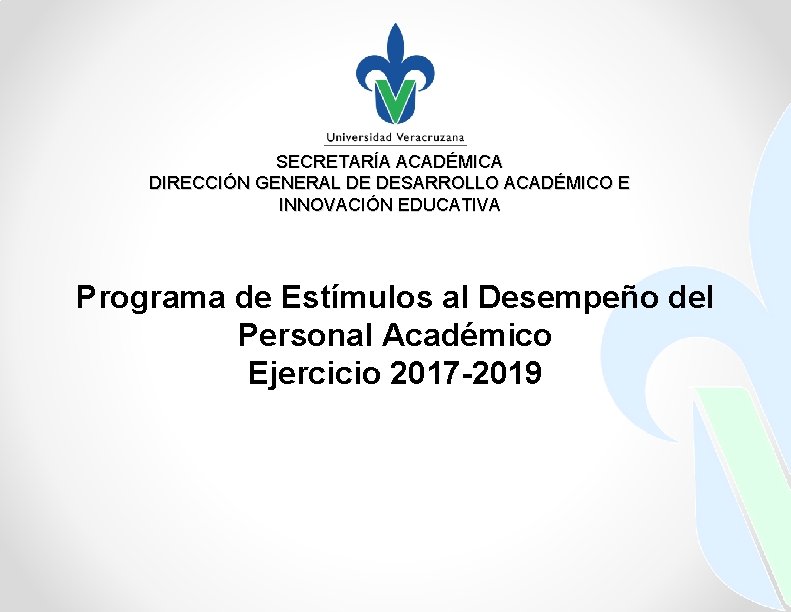 Universidad Veracruzana

SECRETARÍA ACADÉMICA
DIRECCIÓN GENERAL DE DESARROLLO ACADÉMICO E INNOVACIÓN EDUCATIVA

Programa de Estímulos al Desempeño del Personal Académico
Ejercicio 2017-2019